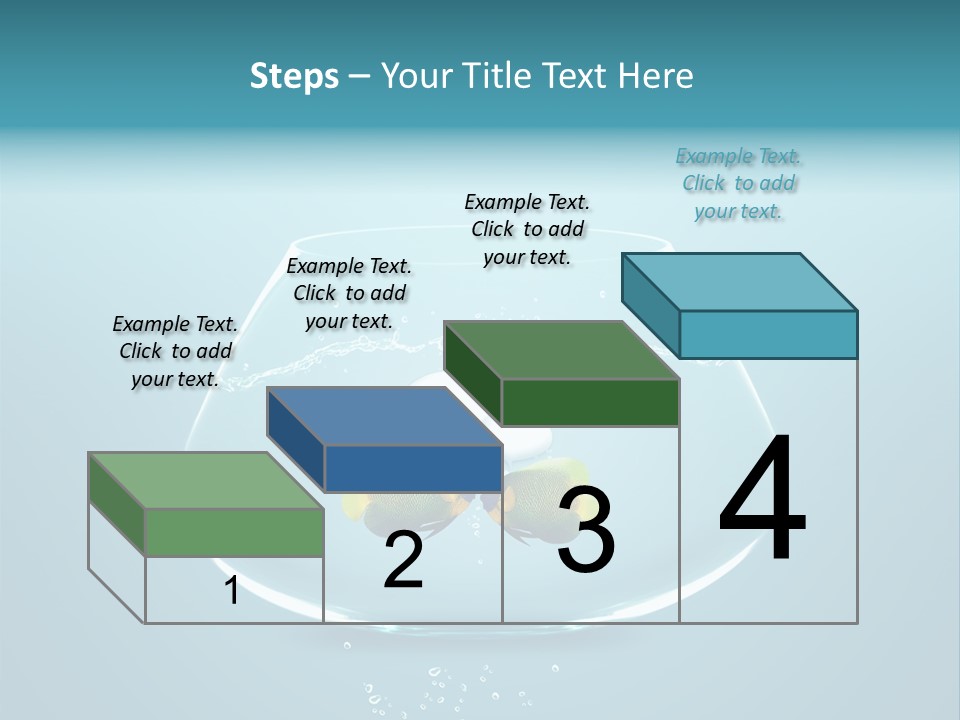 Steps – Your Title Text Here

Example Text. Click to add your text.

Example Text. Click to add your text.

Example Text. Click to add your text.

Example Text. Click to add your text.

1

2

3

4